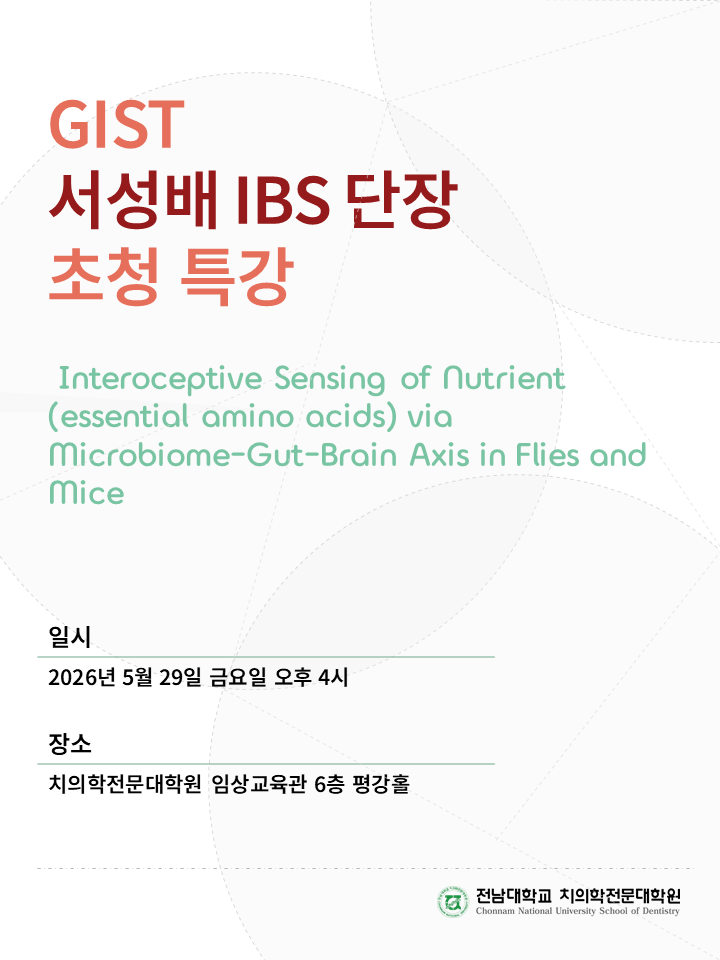 GIST
서성배 IBS 단장
초청 특강

Interoceptive Sensing of Nutrient (essential amino acids) via Microbiome-Gut-Brain Axis in Flies and Mice

일시
2026년 5월 29일 금요일 오후 4시

장소
치의학전문대학원 임상교육관 6층 평강홀

전남대학교 치의학전문대학원
Chonnam National University School of Dentistry